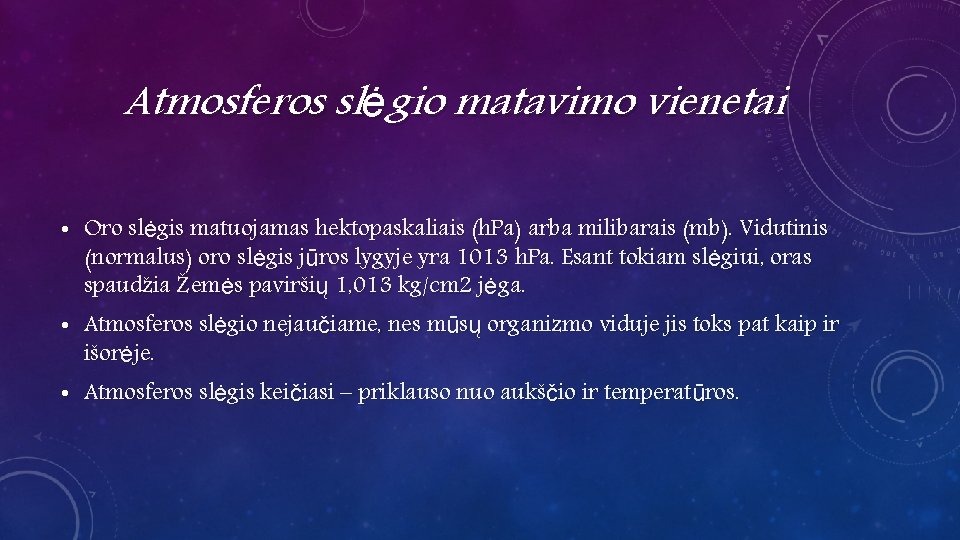 Atmosferos slėgio matavimo vienetai

• Oro slėgis matuojamas hektopaskaliais (hPa) arba milibarais (mb). Vidutinis (normalus) oro slėgis jūros lygyje yra 1013 hPa. Esant tokiam slėgiui, oras spaudžia Žemės paviršių 1,013 kg/cm2 jėga.

• Atmosferos slėgio nejaučiame, nes mūsų organizmo viduje jis toks pat kaip ir išorėje.

• Atmosferos slėgis keičiasi – priklauso nuo aukščio ir temperatūros.